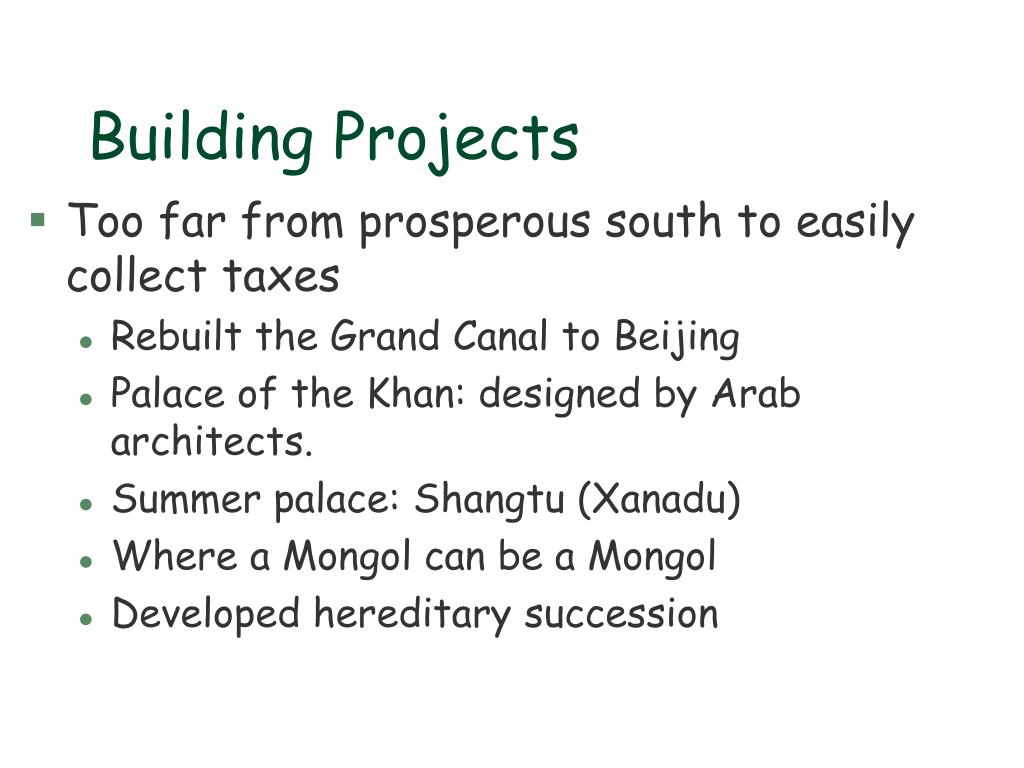 Building Projects

- Too far from prosperous south to easily collect taxes
  - Rebuilt the Grand Canal to Beijing
  - Palace of the Khan: designed by Arab architects.
  - Summer palace: Shangtu (Xanadu)
  - Where a Mongol can be a Mongol
  - Developed hereditary succession